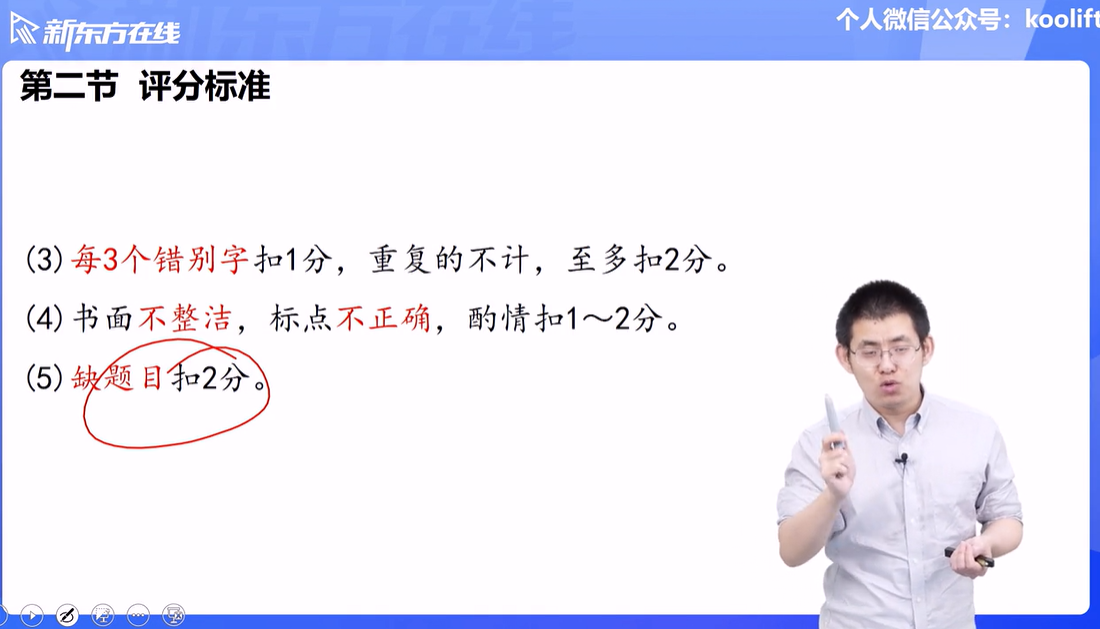 新东方在线

个人微信公众号：koolift

第二节 评分标准

(3) 每3个错别字扣1分，重复的不计，至多扣2分。

(4) 书面不整洁，标点不正确，酌情扣1～2分。

(5) 缺题目扣2分。